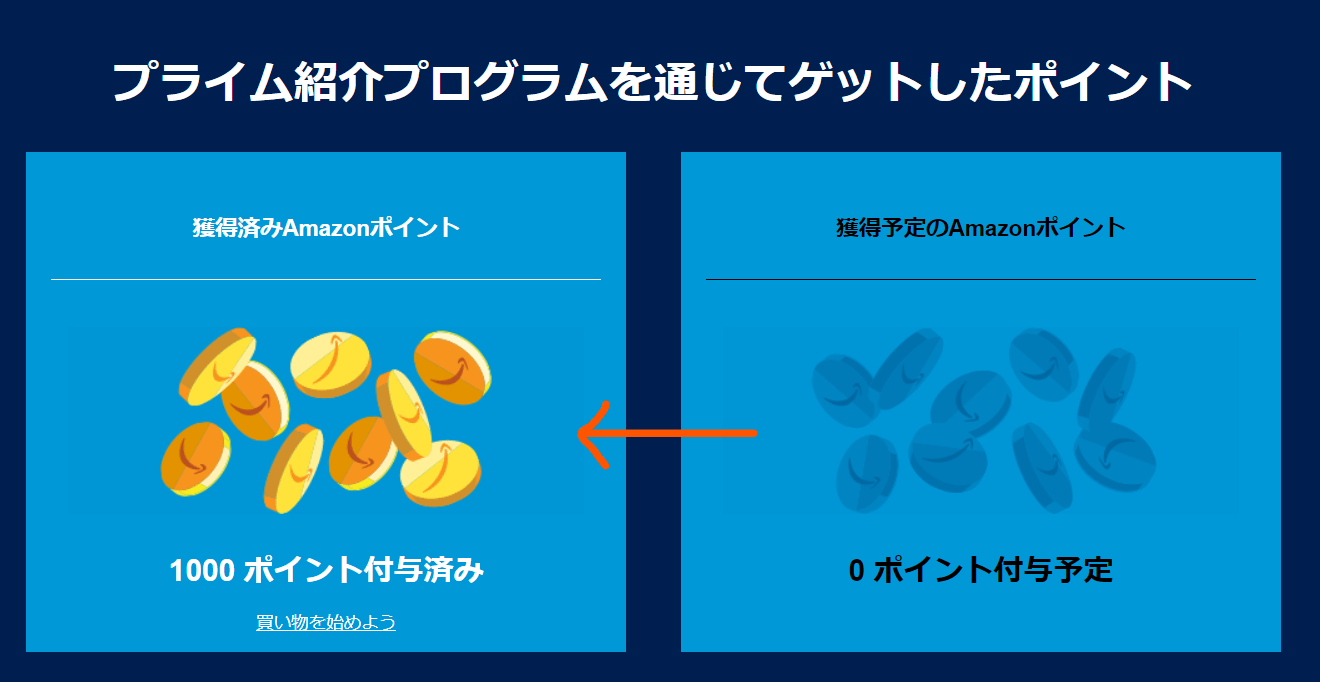 プライム紹介プログラムを通じてゲットしたポイント

獲得済みAmazonポイント

1000 ポイント付与済み

買い物を始めよう

獲得予定のAmazonポイント

0 ポイント付与予定